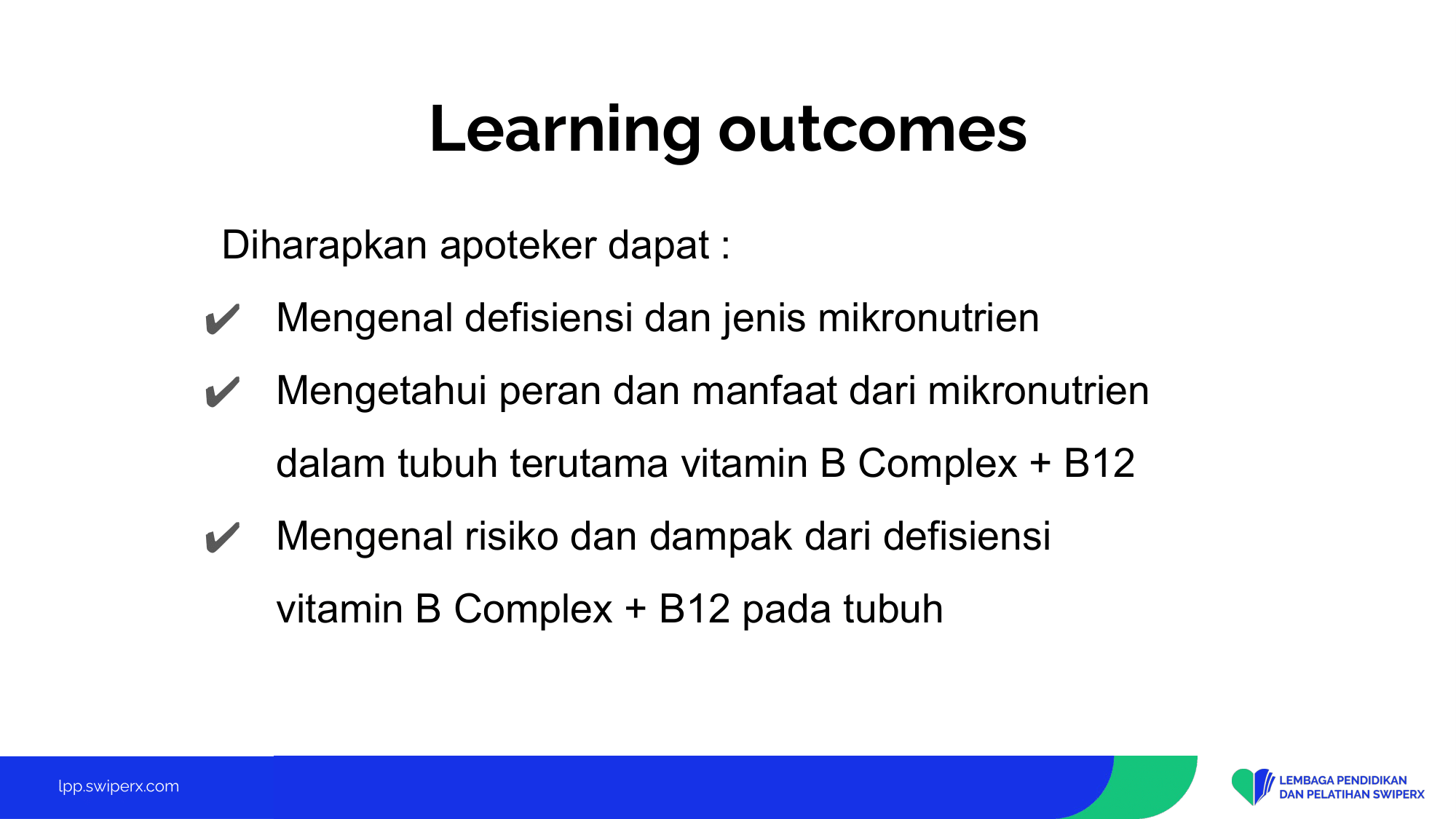 Learning outcomes

Diharapkan apoteker dapat :

✔ Mengenal defisiensi dan jenis mikronutrien

✔ Mengetahui peran dan manfaat dari mikronutrien dalam tubuh terutama vitamin B Complex + B12

✔ Mengenal risiko dan dampak dari defisiensi vitamin B Complex + B12 pada tubuh

lpp.swiperx.com

LEMBAGA PENDIDIKAN DAN PELATIHAN SWIPERX